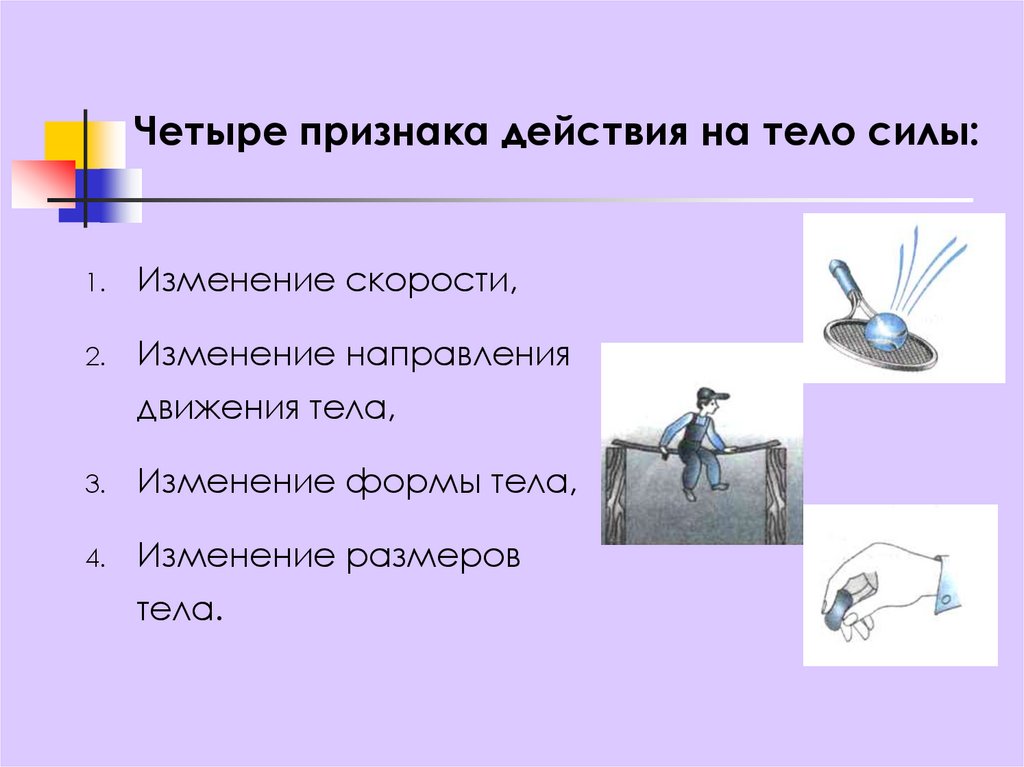 Четыре признака действия на тело силы:

1. Изменение скорости,

2. Изменение направления движения тела,

3. Изменение формы тела,

4. Изменение размеров тела.